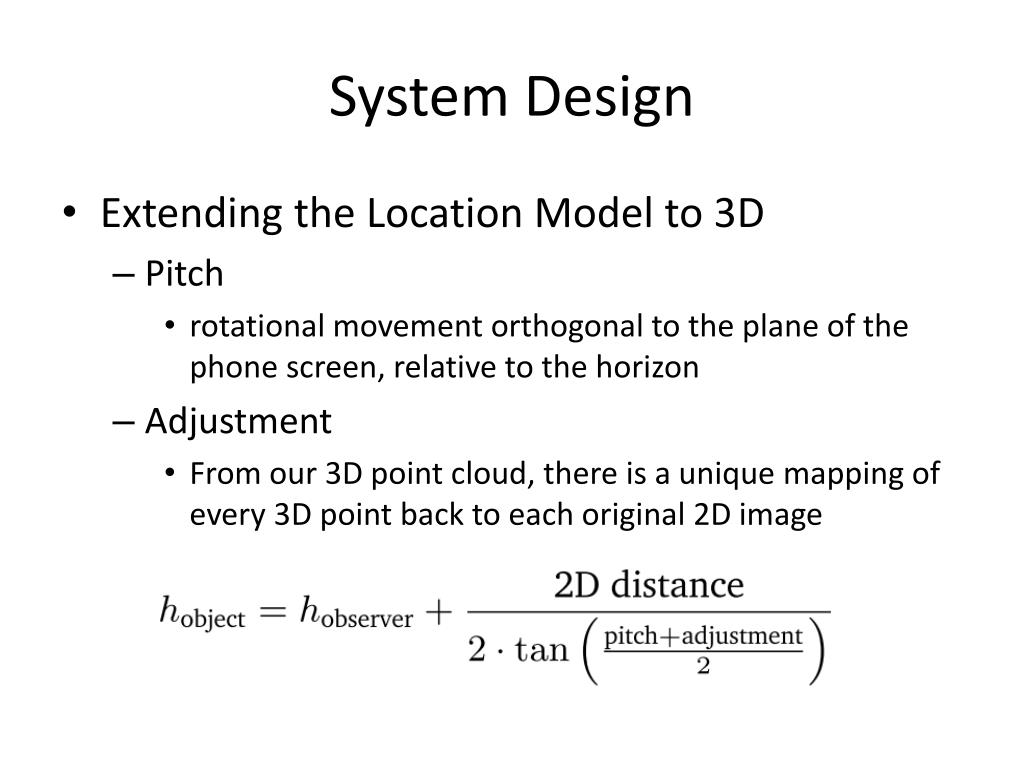 System Design

• Extending the Location Model to 3D
– Pitch
• rotational movement orthogonal to the plane of the phone screen, relative to the horizon
– Adjustment
• From our 3D point cloud, there is a unique mapping of every 3D point back to each original 2D image

$h_{\text{object}} = h_{\text{observer}} + \frac{\text{2D distance}}{2 \cdot \tan\left(\frac{\text{pitch+adjustment}}{2}\right)}$